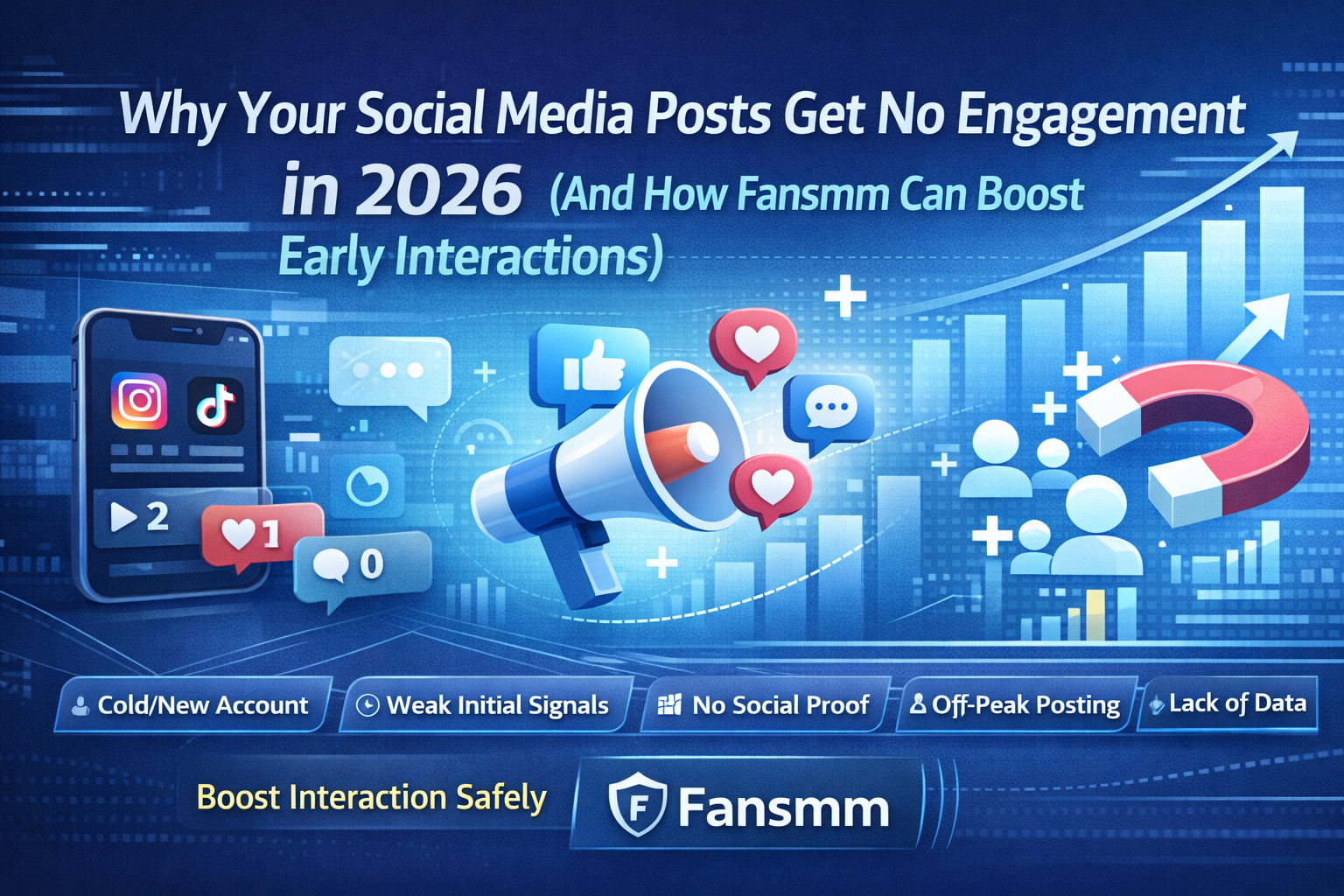 Why Your Social Media Posts Get No Engagement in 2026 (And How Fansmm Can Boost Early Interactions)

2

1

0

Cold/New Account

Weak Initial Signals

No Social Proof

Off-Peak Posting

Lack of Data

Boost Interaction Safely

F

Fansmm